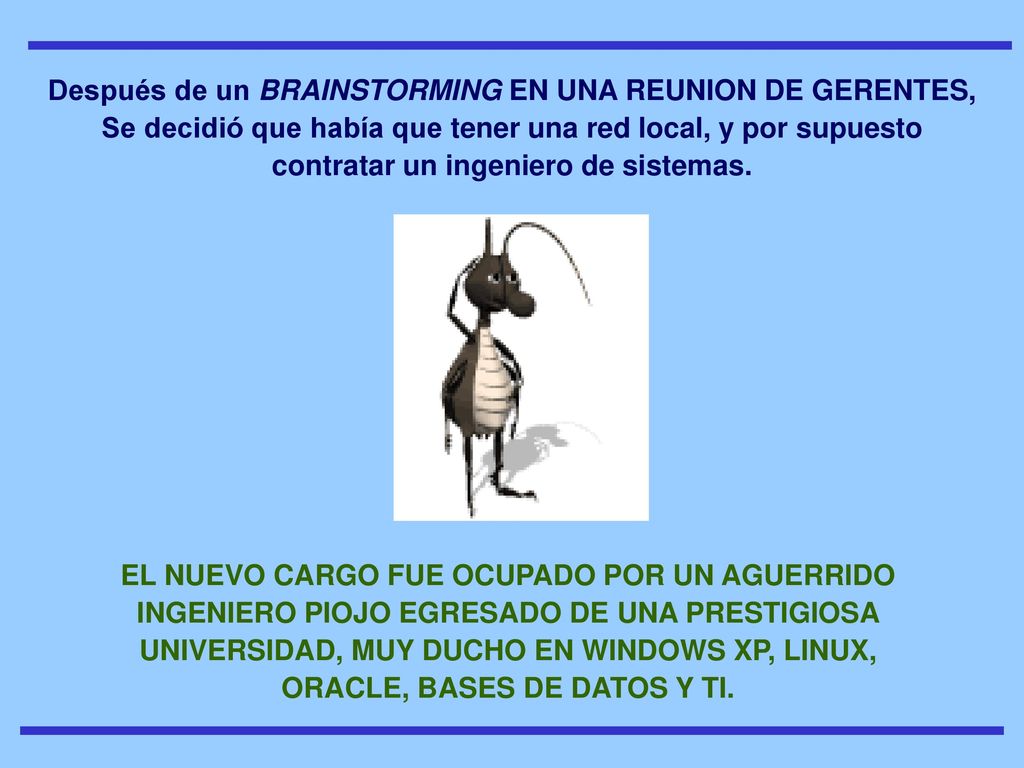 Después de un BRAINSTORMING EN UNA REUNION DE GERENTES, Se decidió que había que tener una red local, y por supuesto contratar un ingeniero de sistemas.

EL NUEVO CARGO FUE OCUPADO POR UN AGUERRIDO INGENIERO PIOJO EGRESADO DE UNA PRESTIGIOSA UNIVERSIDAD, MUY DUCHO EN WINDOWS XP, LINUX, ORACLE, BASES DE DATOS Y TI.